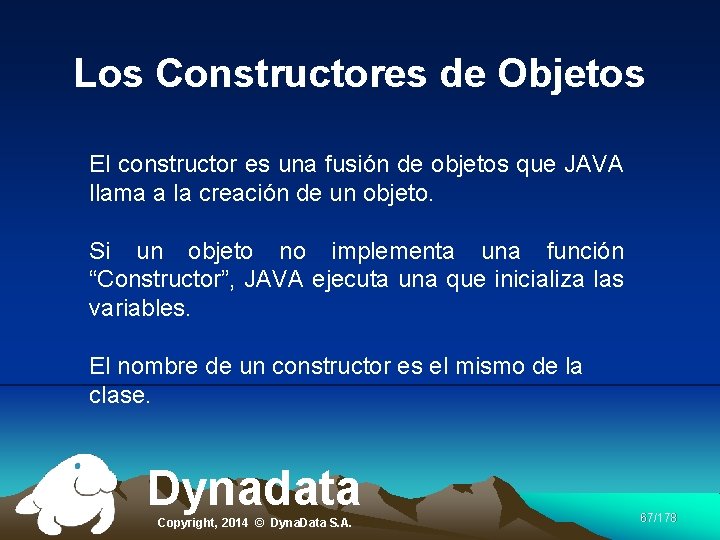 Los Constructores de Objetos

El constructor es una fusión de objetos que JAVA llama a la creación de un objeto.

Si un objeto no implementa una función “Constructor”, JAVA ejecuta una que inicializa las variables.

El nombre de un constructor es el mismo de la clase.

Dynadata

Copyright, 2014 © DynaData S.A.

67/178